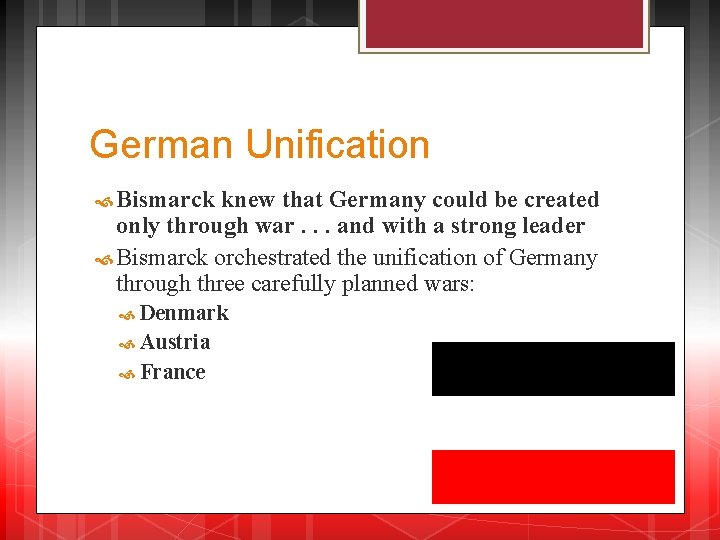 German Unification

Bismarck knew that Germany could be created only through war . . . and with a strong leader

Bismarck orchestrated the unification of Germany through three carefully planned wars:

Denmark

Austria

France